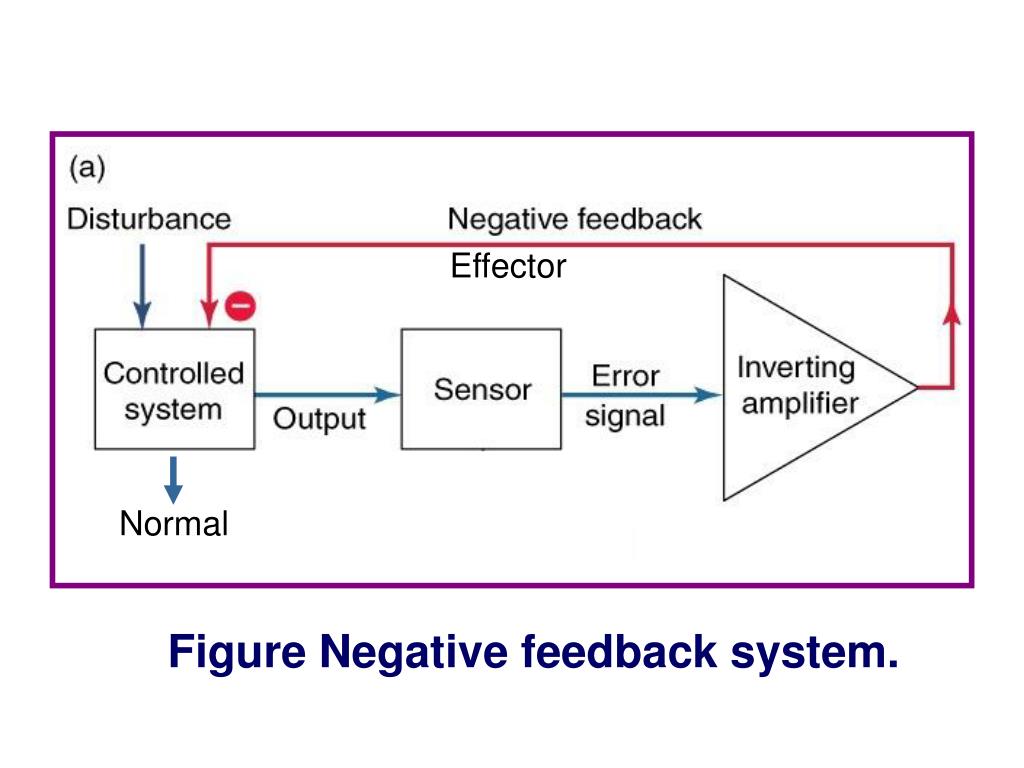 (a)

Disturbance

Negative feedback

Effector

Controlled system

Output

Sensor

Error signal

Inverting amplifier

Normal

Figure Negative feedback system.